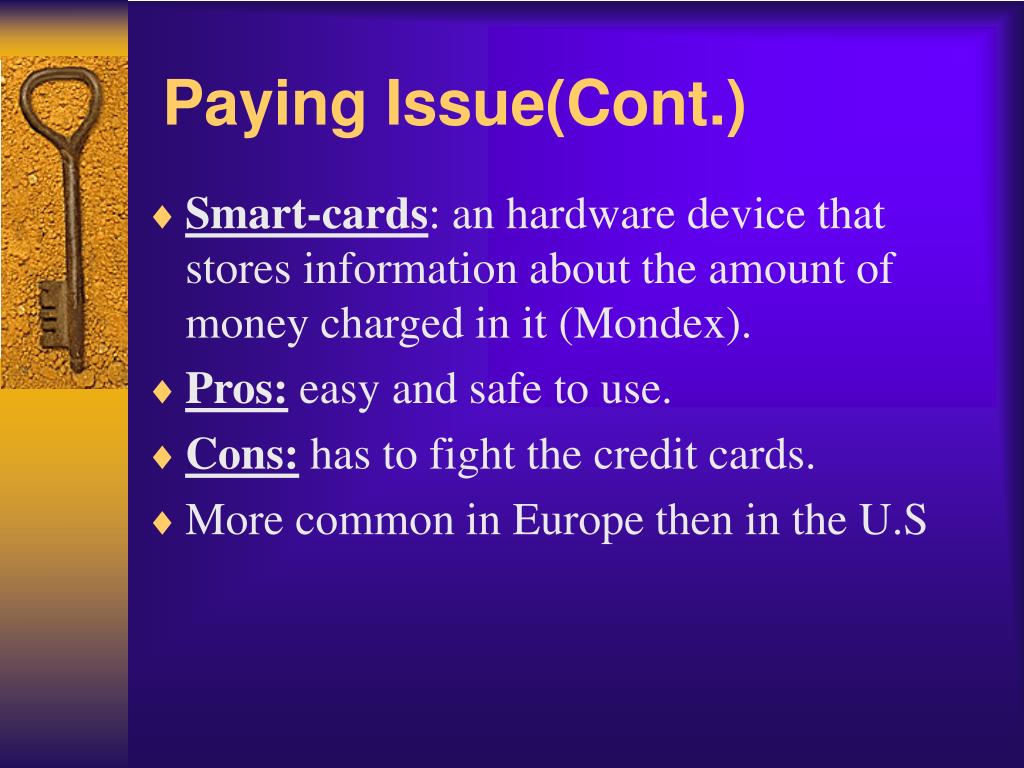 Paying Issue(Cont.)

♦ Smart-cards: an hardware device that stores information about the amount of money charged in it (Mondex).

♦ Pros: easy and safe to use.

♦ Cons: has to fight the credit cards.

♦ More common in Europe then in the U.S